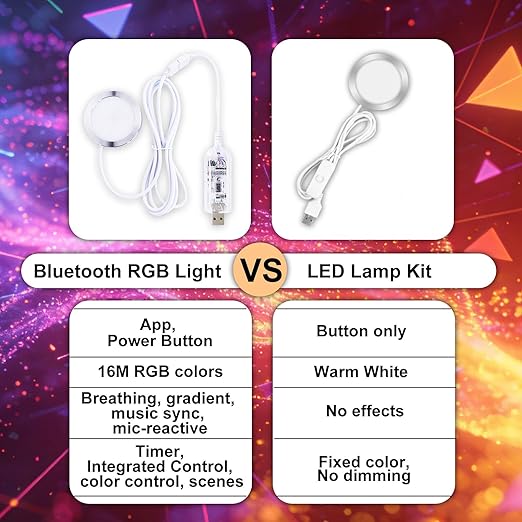 Bluetooth RGB Light

VS

LED Lamp Kit

| Bluetooth RGB Light | LED Lamp Kit |
|---|---|
| App, Power Button | Button only |
| 16M RGB colors | Warm White |
| Breathing, gradient, music sync, mic-reactive | No effects |
| Timer, Integrated Control, color control, scenes | Fixed color, No dimming |